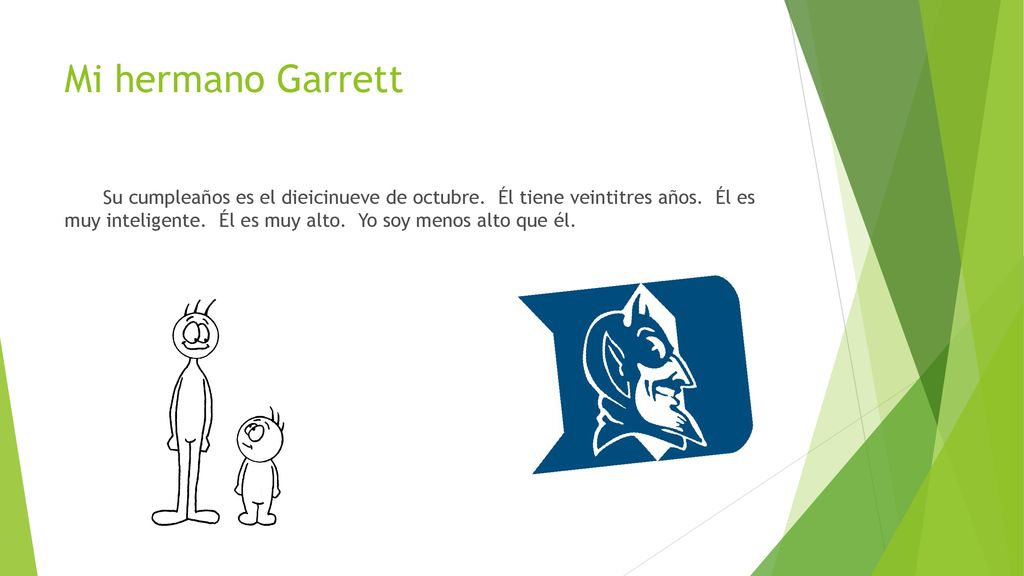 Mi hermano Garrett

Su cumpleaños es el dieicinueve de octubre. Él tiene veintitres años. Él es muy inteligente. Él es muy alto. Yo soy menos alto que él.